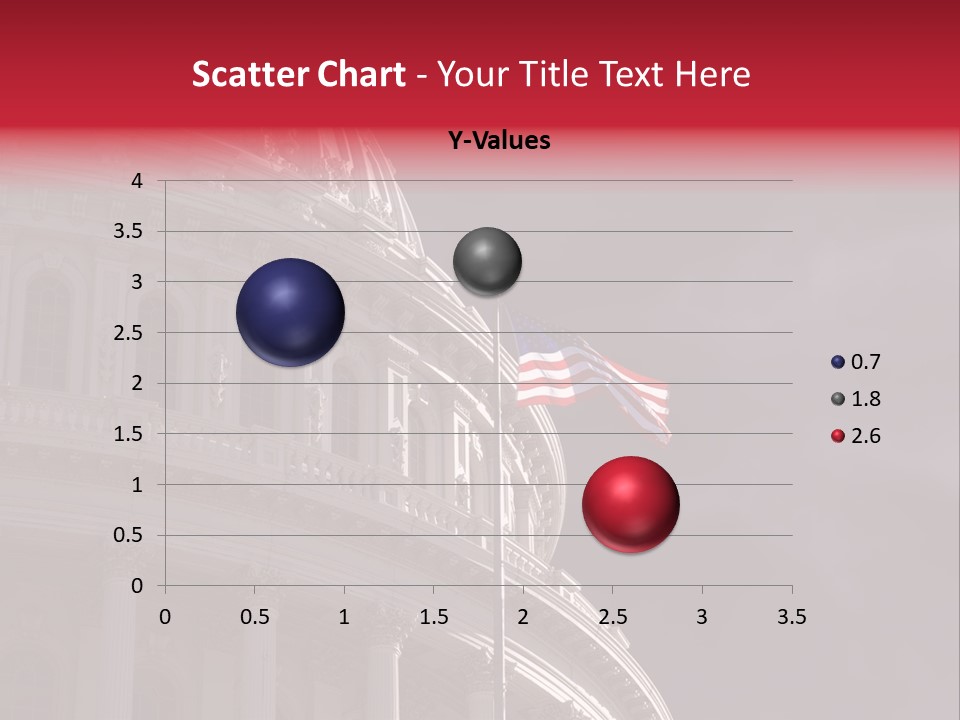 Scatter Chart - Your Title Text Here

Y-Values

4
3.5
3
2.5
2
1.5
1
0.5
0

0
0.5
1
1.5
2
2.5
3
3.5

0.7
1.8
2.6